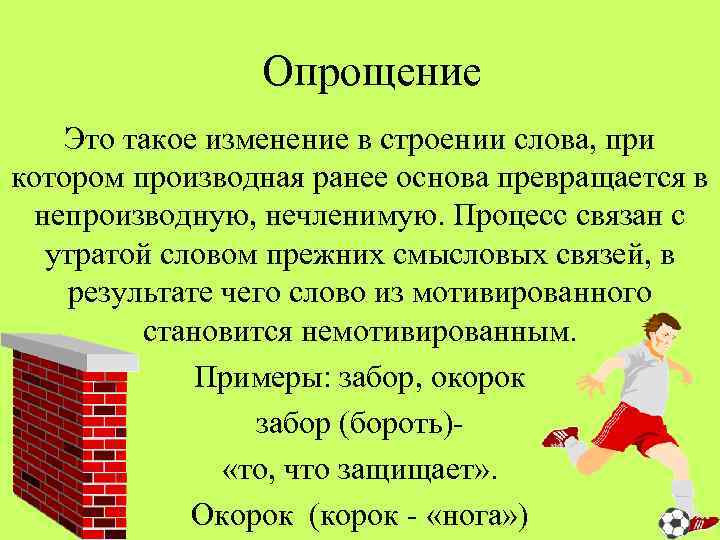 Опрощение

Это такое изменение в строении слова, при котором производная ранее основа превращается в непроизводную, нечленимую. Процесс связан с утратой словом прежних смысловых связей, в результате чего слово из мотивированного становится немотивированным.

Примеры: забор, окорок

забор (бороть)-

«то, что защищает».

Окорок (корок - «нога»)